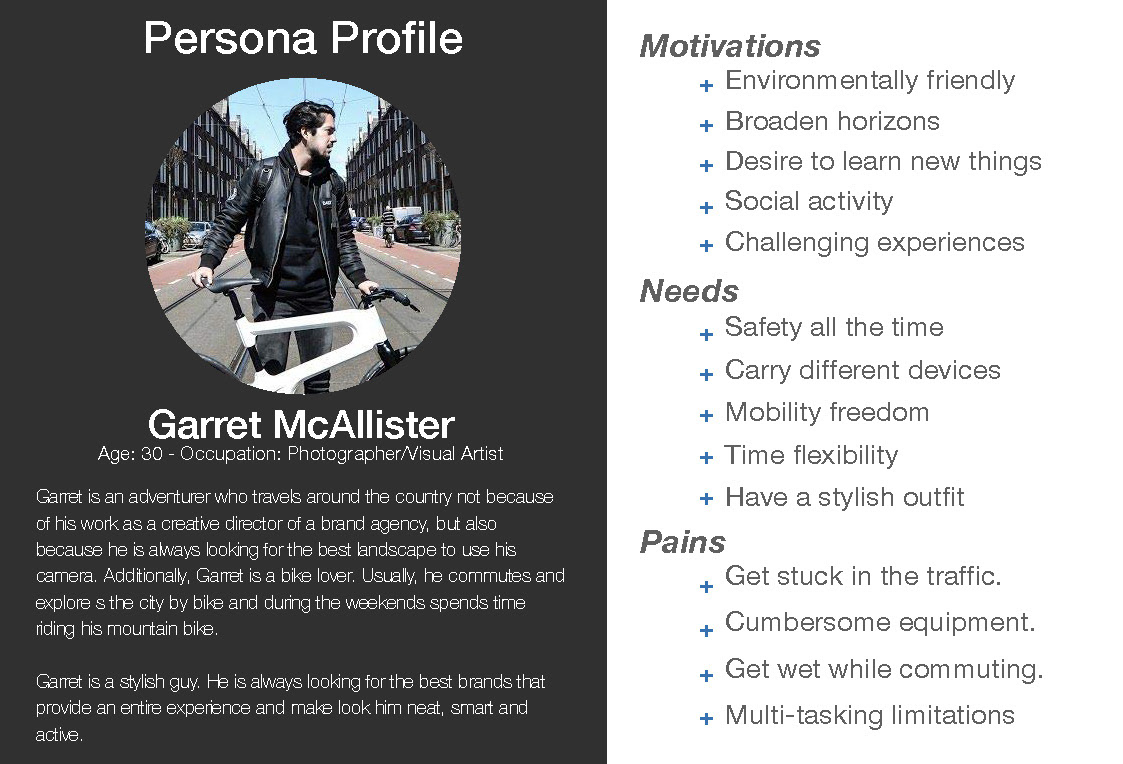 Persona Profile

Garret McAllister
Age: 30 - Occupation: Photographer/Visual Artist

Garret is an adventurer who travels around the country not because of his work as a creative director of a brand agency, but also because he is always looking for the best landscape to use his camera. Additionally, Garret is a bike lover. Usually, he commutes and explore s the city by bike and during the weekends spends time riding his mountain bike.

Garret is a stylish guy. He is always looking for the best brands that provide an entire experience and make look him neat, smart and active.

Motivations
+ Environmentally friendly
+ Broaden horizons
+ Desire to learn new things
+ Social activity
+ Challenging experiences

Needs
+ Safety all the time
+ Carry different devices
+ Mobility freedom
+ Time flexibility
+ Have a stylish outfit

Pains
+ Get stuck in the traffic.
+ Cumbersome equipment.
+ Get wet while commuting.
+ Multi-tasking limitations